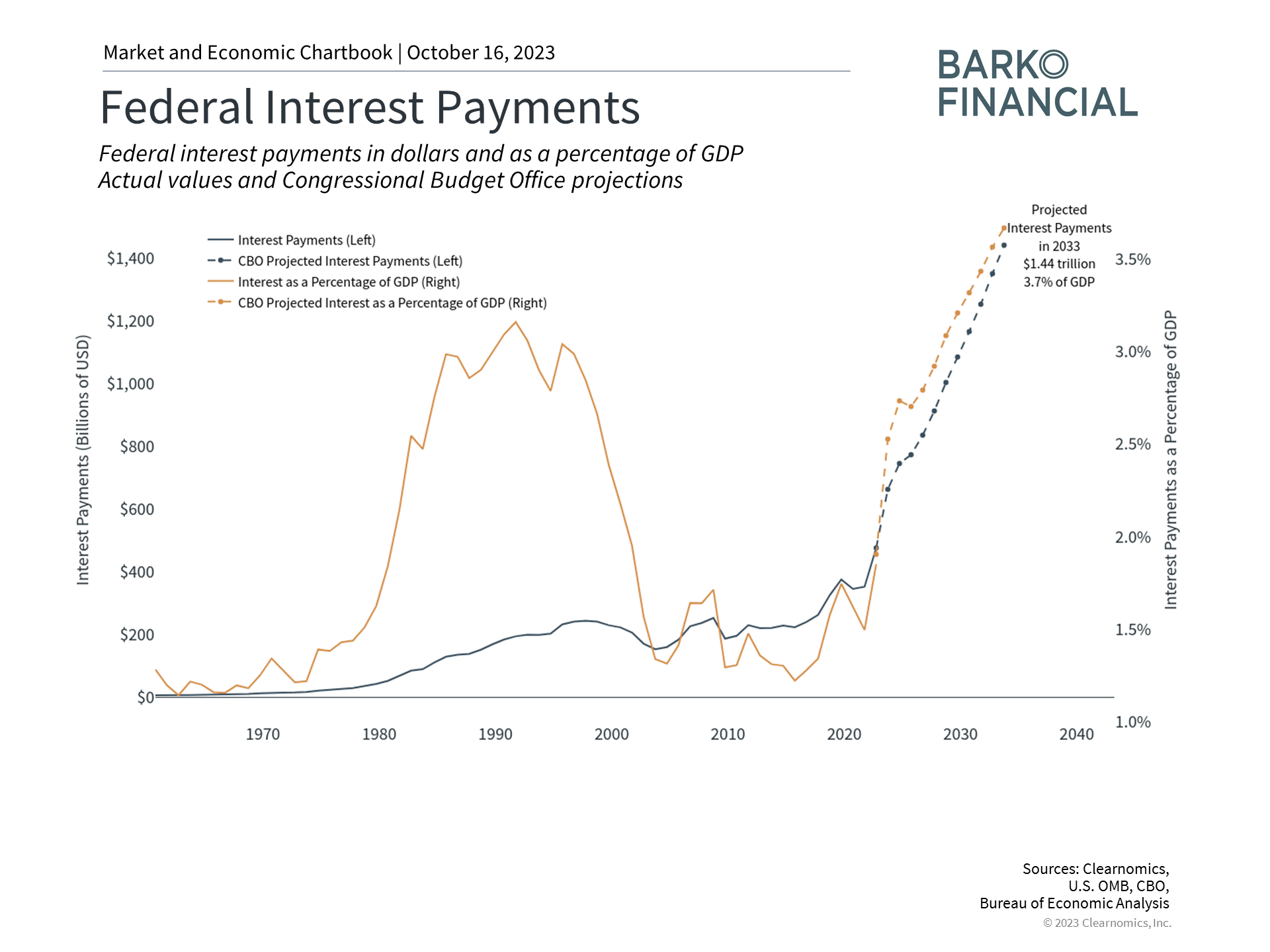 Market and Economic Chartbook | October 16, 2023

BARKO FINANCIAL

Federal Interest Payments

Federal interest payments in dollars and as a percentage of GDP
Actual values and Congressional Budget Office projections

Interest Payments (Left)
CBO Projected Interest Payments (Left)
Interest as a Percentage of GDP (Right)
CBO Projected Interest as a Percentage of GDP (Right)

Projected Interest Payments in 2033
$1.44 trillion
3.7% of GDP

Interest Payments (Billions of USD)

$1,400
$1,200
$1,000
$800
$600
$400
$200
$0

1970 1980 1990 2000 2010 2020 2030 2040

3.5%
3.0%
2.5%
2.0%
1.5%
1.0%

Interest Payments as a Percentage of GDP

Sources: Clearnomics, U.S. OMB, CBO, Bureau of Economic Analysis
© 2023 Clearnomics, Inc.